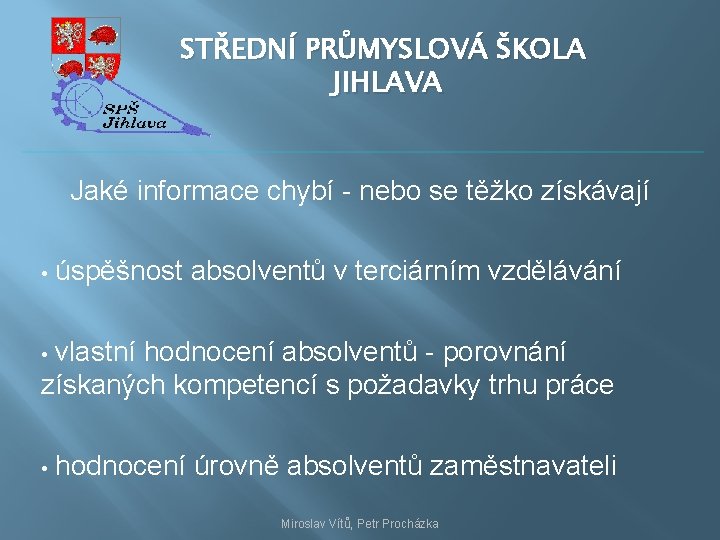 SPŠ
Jihlava

STŘEDNÍ PRŮMYSLOVÁ ŠKOLA
JIHLAVA

Jaké informace chybí - nebo se těžko získávají

• úspěšnost absolventů v terciárním vzdělávání

• vlastní hodnocení absolventů - porovnání získaných kompetencí s požadavky trhu práce

• hodnocení úrovně absolventů zaměstnavateli

Miroslav Vítů, Petr Procházka